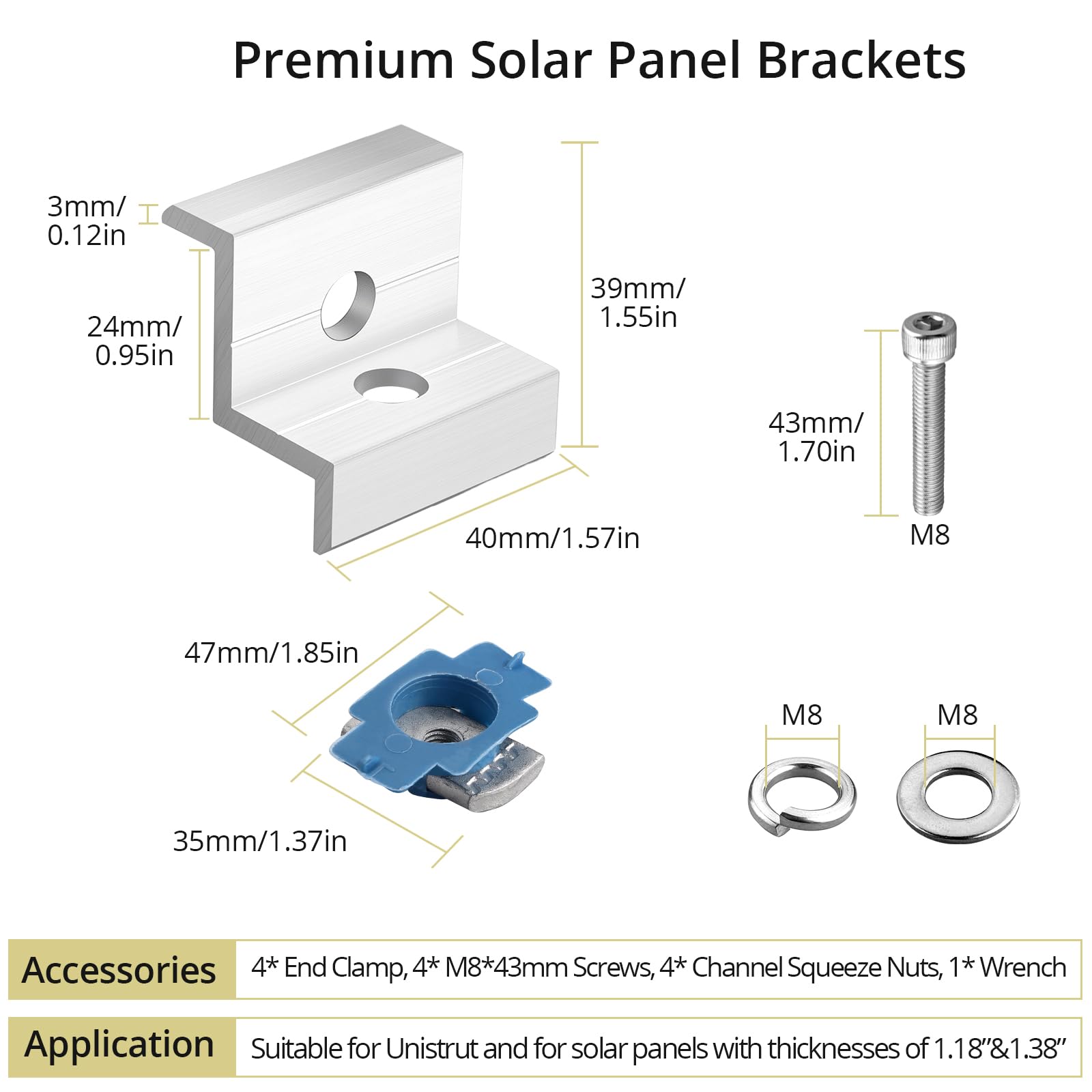 Premium Solar Panel Brackets

3mm/
0.12in

24mm/
0.95in

39mm/
1.55in

40mm/1.57in

43mm/
1.70in

M8

47mm/1.85in

35mm/1.37in

M8

M8

| Accessories | 4* End Clamp, 4* M8*43mm Screws, 4* Channel Squeeze Nuts, 1* Wrench |
|---|---|
| Application | Suitable for Unistrut and for solar panels with thicknesses of 1.18"&1.38" |